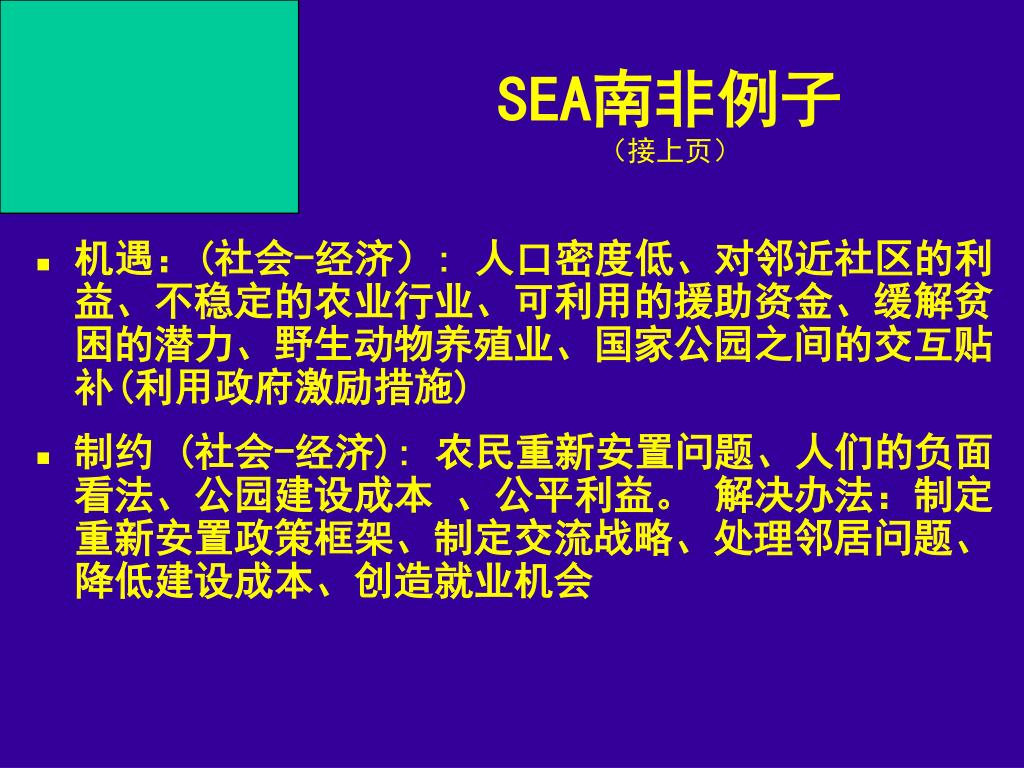 SEA南非例子
（接上页）

▪ 机遇：(社会-经济）： 人口密度低、对邻近社区的利益、不稳定的农业行业、可利用的援助资金、缓解贫困的潜力、野生动物养殖业、国家公园之间的交互贴补(利用政府激励措施)

▪ 制约 (社会-经济)： 农民重新安置问题、人们的负面看法、公园建设成本 、公平利益。 解决办法：制定重新安置政策框架、制定交流战略、处理邻居问题、降低建设成本、创造就业机会